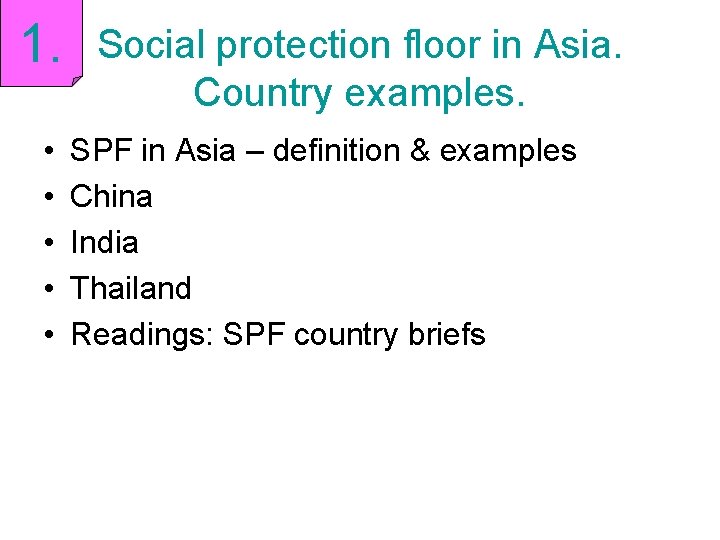 1.

Social protection floor in Asia. Country examples.

• SPF in Asia – definition & examples
• China
• India
• Thailand
• Readings: SPF country briefs